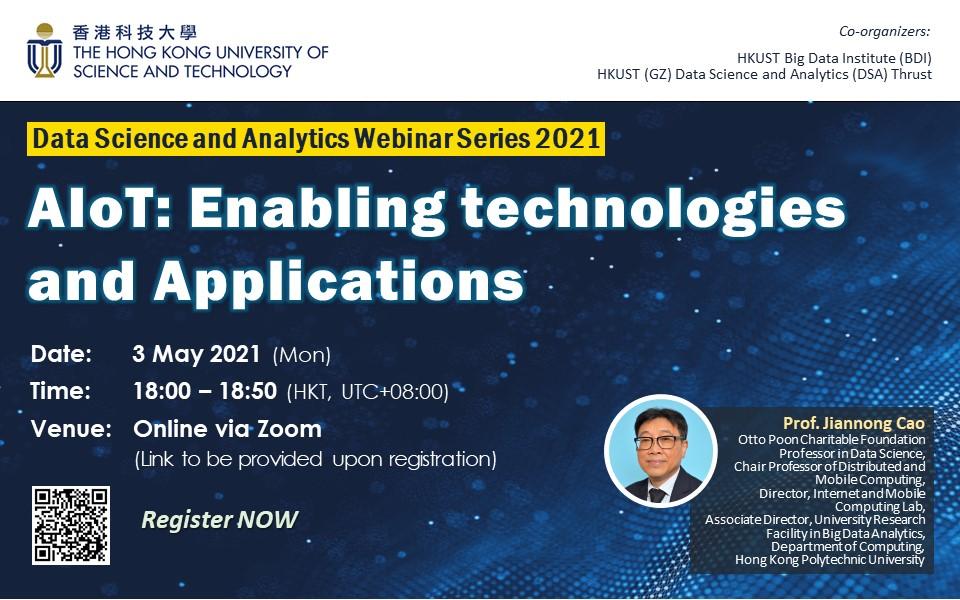 香港科技大學
THE HONG KONG UNIVERSITY OF SCIENCE AND TECHNOLOGY

Co-organizers:
HKUST Big Data Institute (BDI)
HKUST (GZ) Data Science and Analytics (DSA) Thrust

Data Science and Analytics Webinar Series 2021

AIoT: Enabling technologies and Applications

Date: 3 May 2021 (Mon)
Time: 18:00 – 18:50 (HKT, UTC+08:00)
Venue: Online via Zoom
(Link to be provided upon registration)

Register NOW

Prof. Jiannong Cao
Otto Poon Charitable Foundation Professor in Data Science, Chair Professor of Distributed and Mobile Computing, Director, Internet and Mobile Computing Lab, Associate Director, University Research Facility in Big Data Analytics, Department of Computing, Hong Kong Polytechnic University